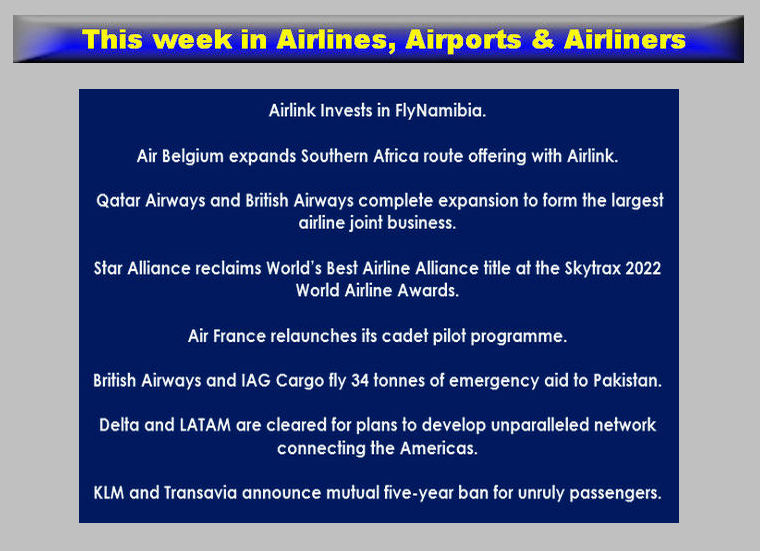 This week in Airlines, Airports & Airliners

Airlink Invests in FlyNamibia.

Air Belgium expands Southern Africa route offering with Airlink.

Qatar Airways and British Airways complete expansion to form the largest airline joint business.

Star Alliance reclaims World's Best Airline Alliance title at the Skytrax 2022 World Airline Awards.

Air France relaunches its cadet pilot programme.

British Airways and IAG Cargo fly 34 tonnes of emergency aid to Pakistan.

Delta and LATAM are cleared for plans to develop unparalleled network connecting the Americas.

KLM and Transavia announce mutual five-year ban for unruly passengers.